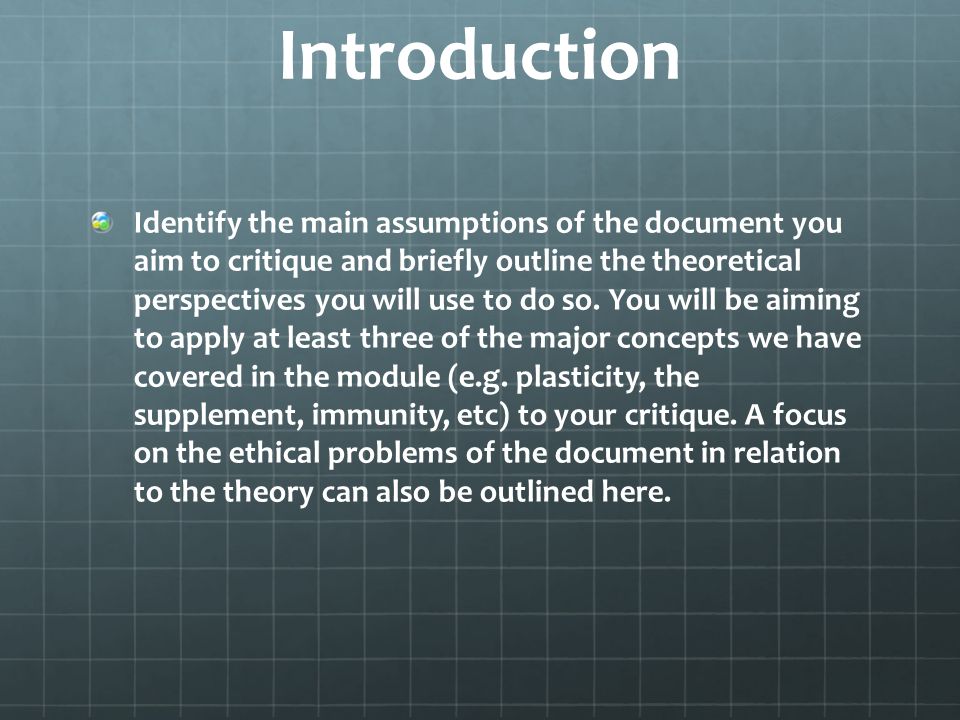 Introduction

Identify the main assumptions of the document you aim to critique and briefly outline the theoretical perspectives you will use to do so. You will be aiming to apply at least three of the major concepts we have covered in the module (e.g. plasticity, the supplement, immunity, etc) to your critique. A focus on the ethical problems of the document in relation to the theory can also be outlined here.